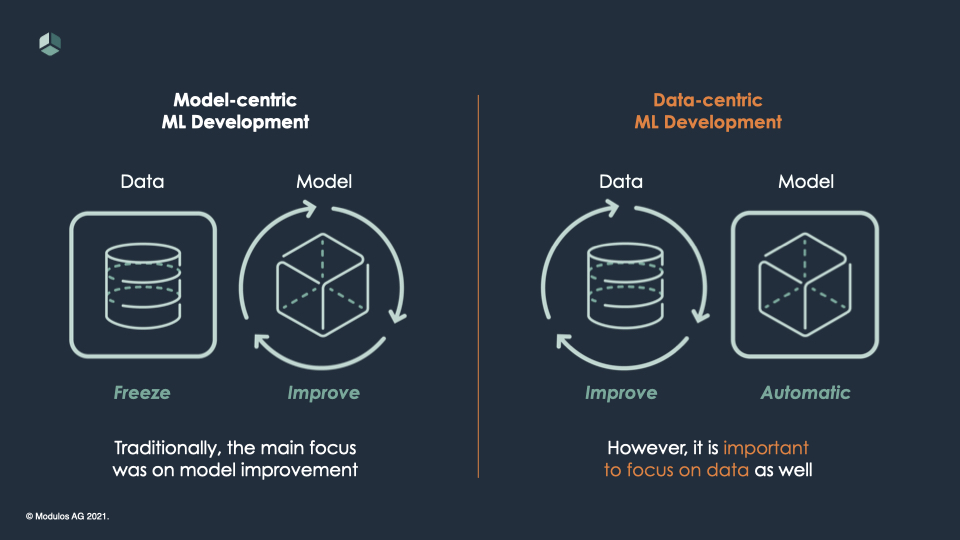 Model-centric
ML Development

Data

Model

Freeze

Improve

Traditionally, the main focus was on model improvement

Data-centric
ML Development

Data

Model

Improve

Automatic

However, it is important to focus on data as well

© Modulos AG 2021.